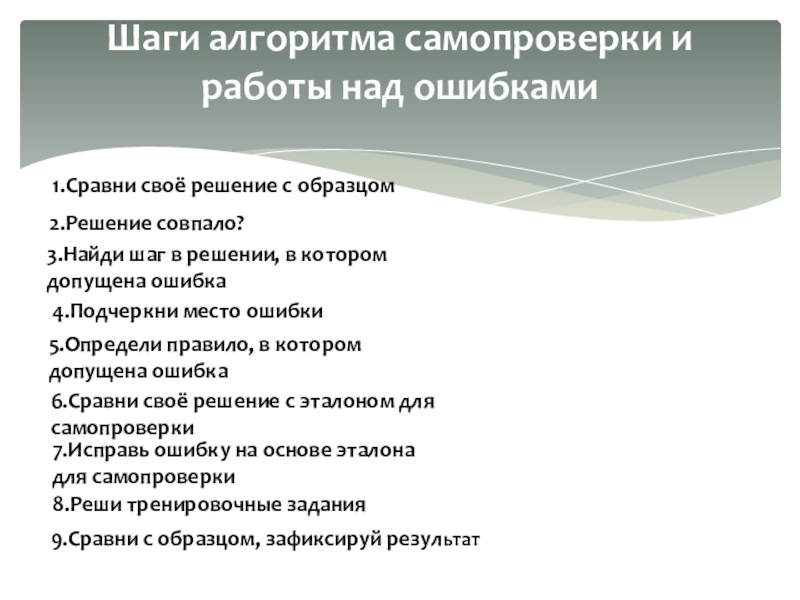 Шаги алгоритма самопроверки и работы над ошибками

1.Сравни своё решение с образцом

2.Решение совпало?

3.Найди шаг в решении, в котором допущена ошибка

4.Подчеркни место ошибки

5.Определи правило, в котором допущена ошибка

6.Сравни своё решение с эталоном для самопроверки

7.Исправь ошибку на основе эталона для самопроверки

8.Реши тренировочные задания

9.Сравни с образцом, зафиксируй результат